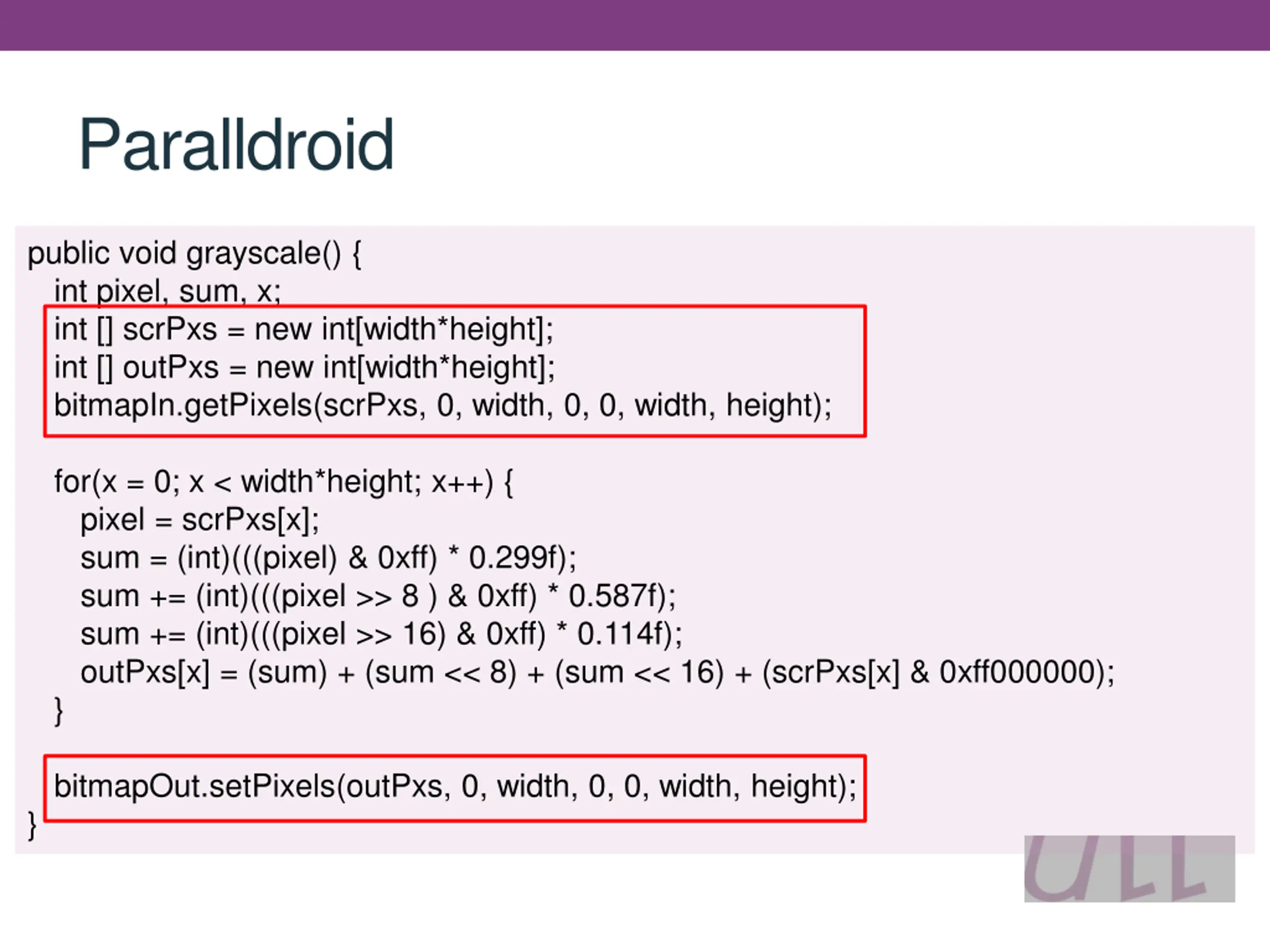 Paralldroid

public void grayscale() {
int pixel, sum, x;
int [] scrPxs = new int[width*height];
int [] outPxs = new int[width*height];
bitmapIn.getPixels(scrPxs, 0, width, 0, 0, width, height);

for(x = 0; x < width*height; x++) {
pixel = scrPxs[x];
sum = (int)(((pixel) & 0xff) * 0.299f);
sum += (int)(((pixel >> 8 ) & 0xff) * 0.587f);
sum += (int)(((pixel >> 16) & 0xff) * 0.114f);
outPxs[x] = (sum) + (sum << 8) + (sum << 16) + (scrPxs[x] & 0xff000000);
}

bitmapOut.setPixels(outPxs, 0, width, 0, 0, width, height);
}

ULL